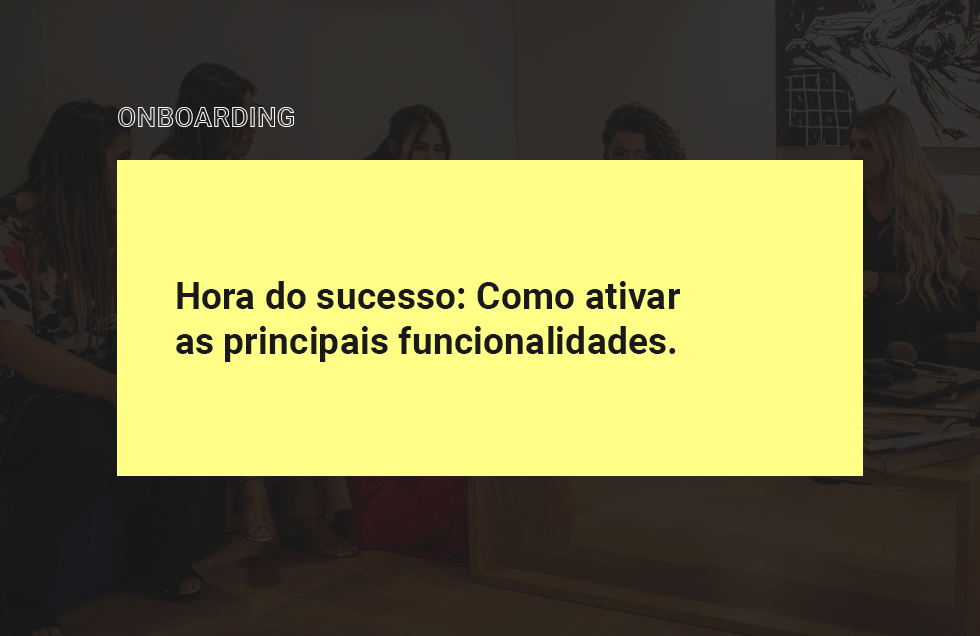 ONBOARDING

Hora do sucesso: Como ativar as principais funcionalidades.